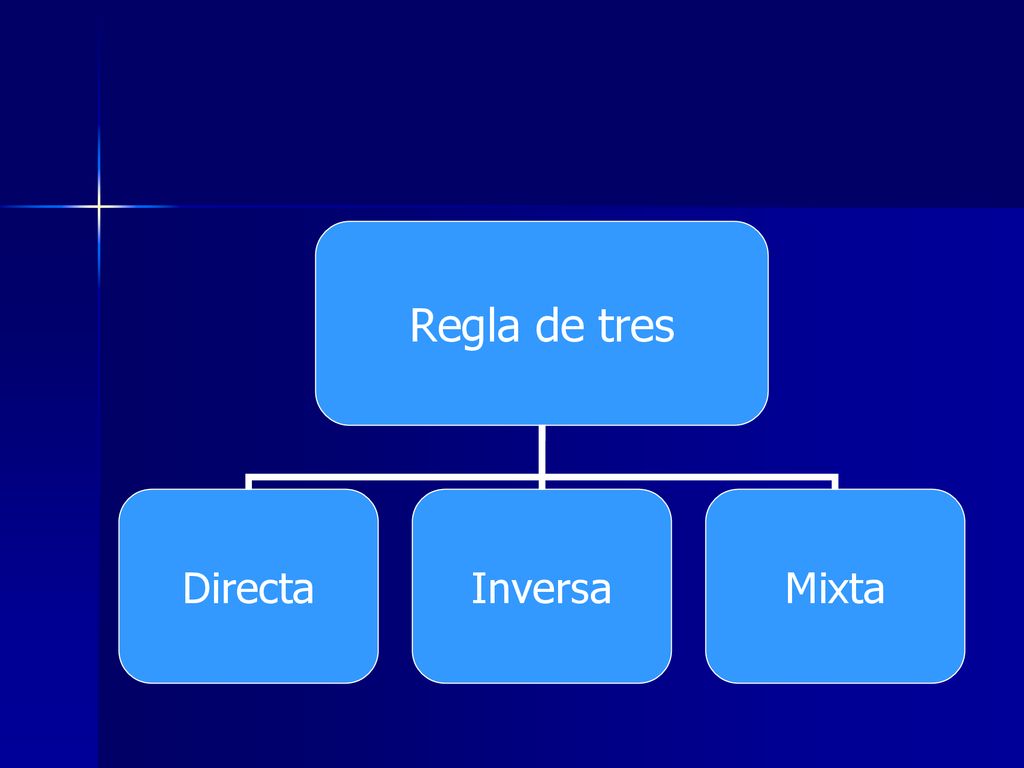 Regla de tres

Directa

Inversa

Mixta